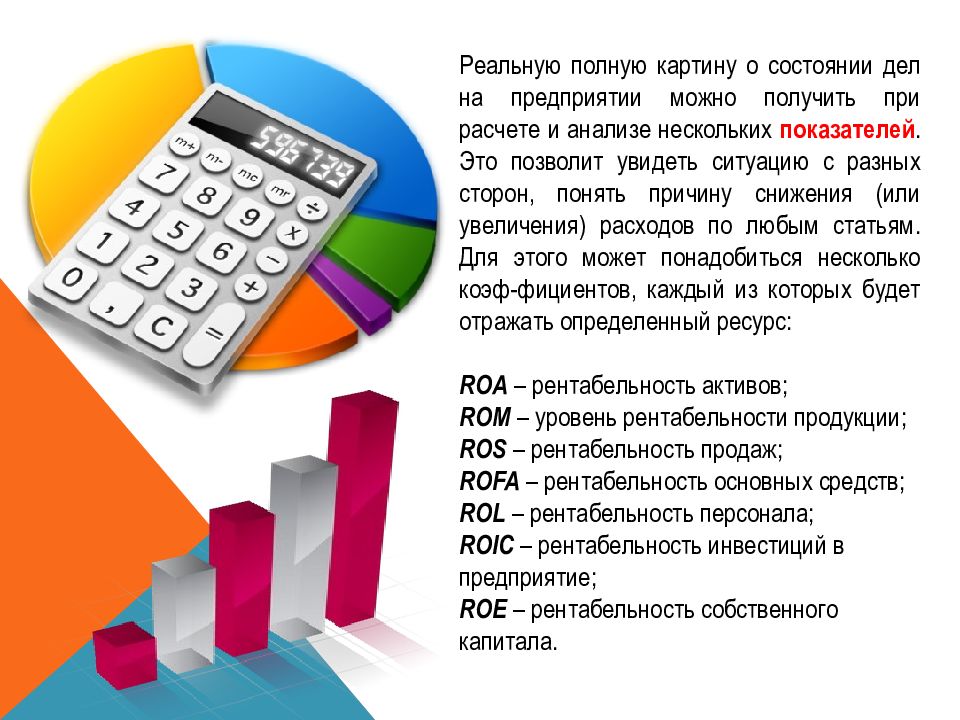 596739

m+ m- mc mr ÷ 7 8 9 × 4 5 6 − 1 2 3 + 0 , C =

Реальную полную картину о состоянии дел на предприятии можно получить при расчете и анализе нескольких показателей. Это позволит увидеть ситуацию с разных сторон, понять причину снижения (или увеличения) расходов по любым статьям. Для этого может понадобиться несколько коэф-фициентов, каждый из которых будет отражать определенный ресурс:

ROA – рентабельность активов;
ROM – уровень рентабельности продукции;
ROS – рентабельность продаж;
ROFA – рентабельность основных средств;
ROL – рентабельность персонала;
ROIC – рентабельность инвестиций в предприятие;
ROE – рентабельность собственного капитала.